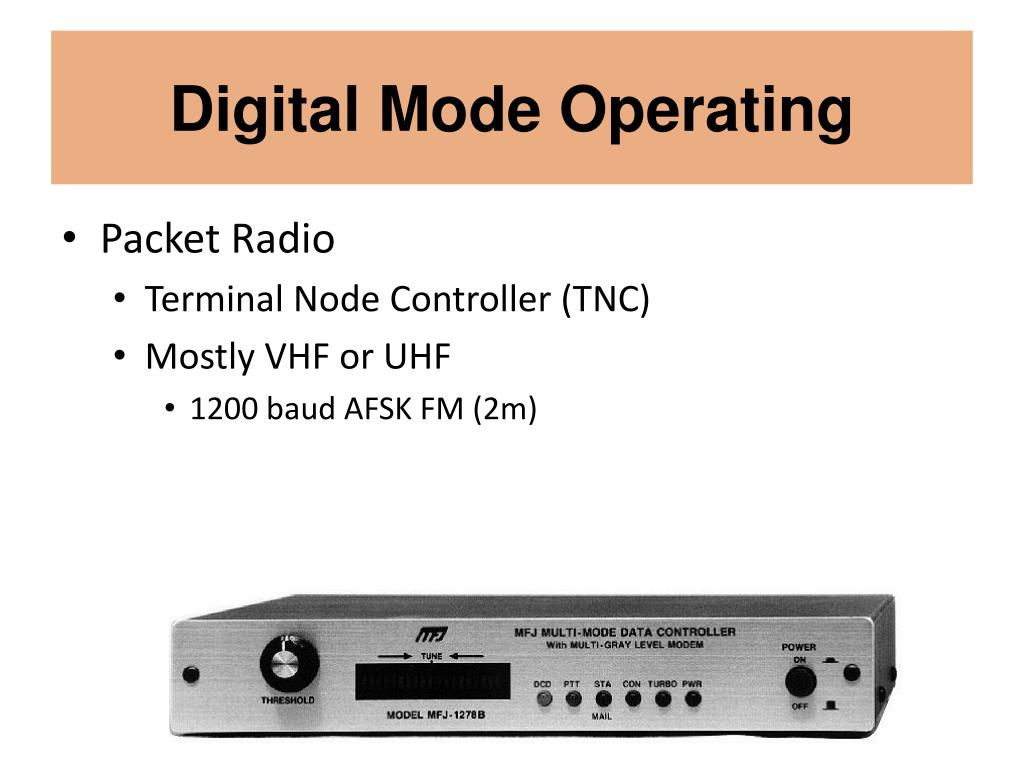 Digital Mode Operating

• Packet Radio
• Terminal Node Controller (TNC)
• Mostly VHF or UHF
• 1200 baud AFSK FM (2m)

MFJ
MFJ MULTI-MODE DATA CONTROLLER
With MULTI-GRAY LEVEL MODEM
TUNE
THRESHOLD
MODEL MFJ-1278B
DCD PTT STA CON TURBO PWR
MAIL
POWER
ON
OFF